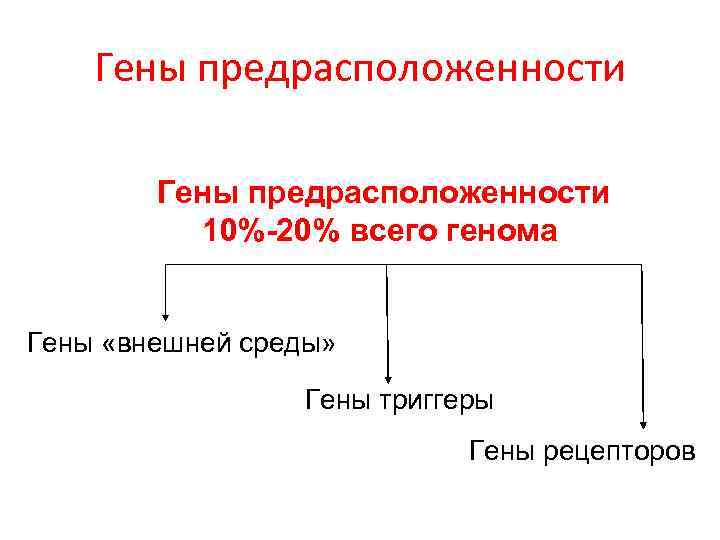 Гены предрасположенности

Гены предрасположенности
10%-20% всего генома

Гены «внешней среды»

Гены триггеры

Гены рецепторов